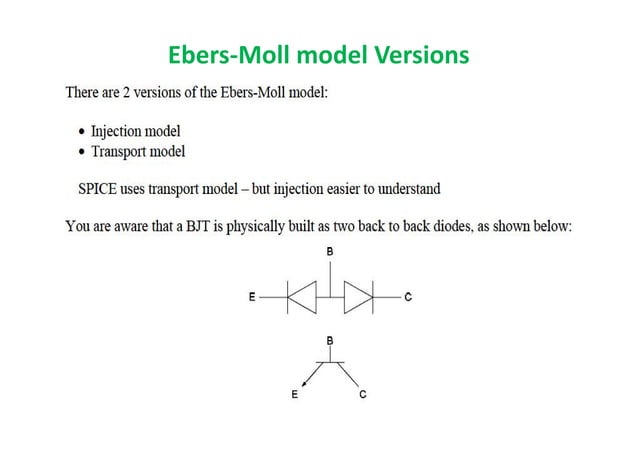 Ebers-Moll model Versions

There are 2 versions of the Ebers-Moll model:

• Injection model
• Transport model

SPICE uses transport model – but injection easier to understand

You are aware that a BJT is physically built as two back to back diodes, as shown below:

B
E
C

B
E
C